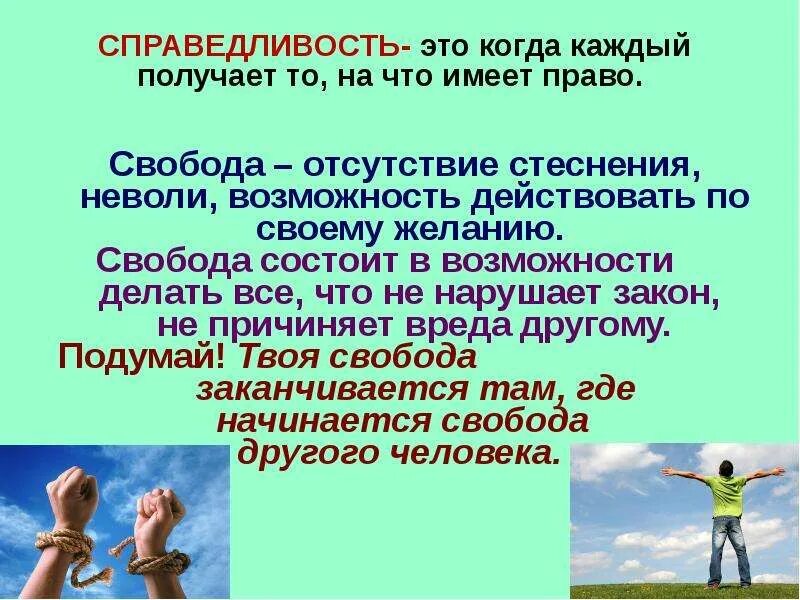 СПРАВЕДЛИВОСТЬ- это когда каждый получает то, на что имеет право.

Свобода – отсутствие стеснения, неволи, возможность действовать по своему желанию.

Свобода состоит в возможности делать все, что не нарушает закон, не причиняет вреда другому.

Подумай! Твоя свобода заканчивается там, где начинается свобода другого человека.